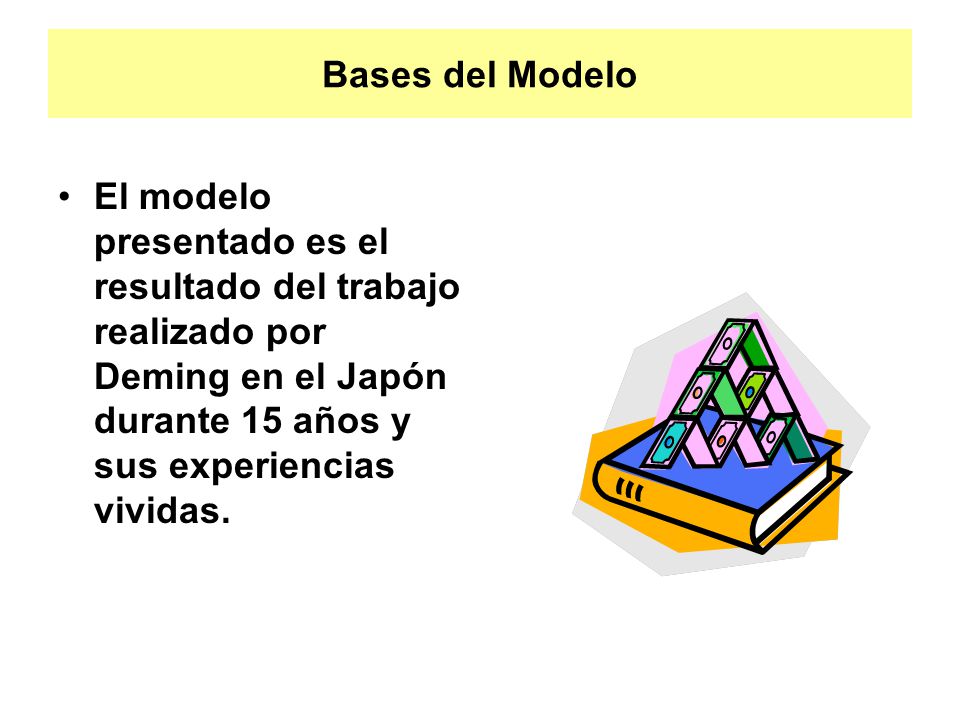 Bases del Modelo

• El modelo presentado es el resultado del trabajo realizado por Deming en el Japón durante 15 años y sus experiencias vividas.